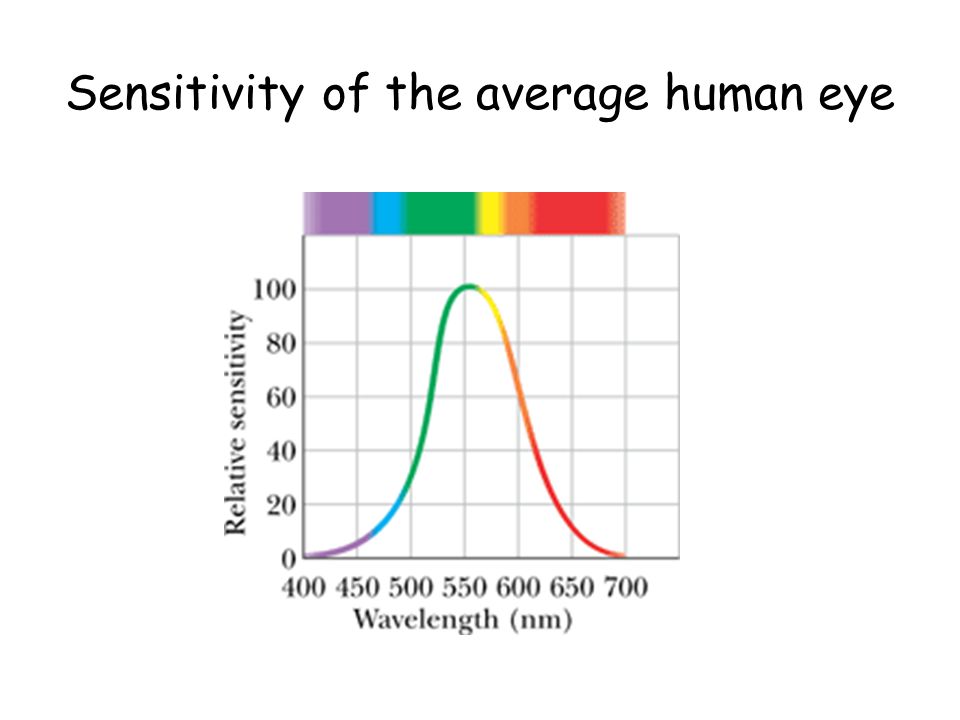 Sensitivity of the average human eye

Relative sensitivity

100
80
60
40
20
0

400 450 500 550 600 650 700

Wavelength (nm)